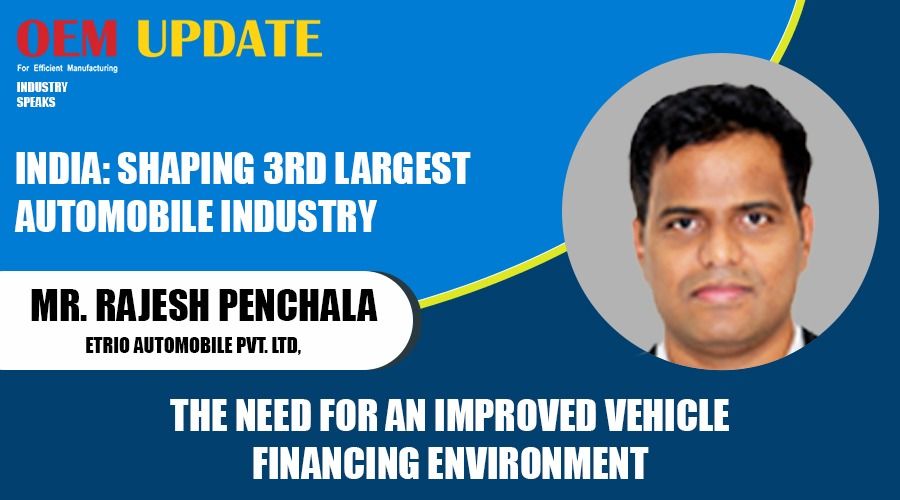 OEM UPDATE
For Efficient Manufacturing

INDUSTRY SPEAKS

INDIA: SHAPING 3RD LARGEST AUTOMOBILE INDUSTRY

MR. RAJESH PENCHALA
ETRIO AUTOMOBILE PVT. LTD,

THE NEED FOR AN IMPROVED VEHICLE FINANCING ENVIRONMENT